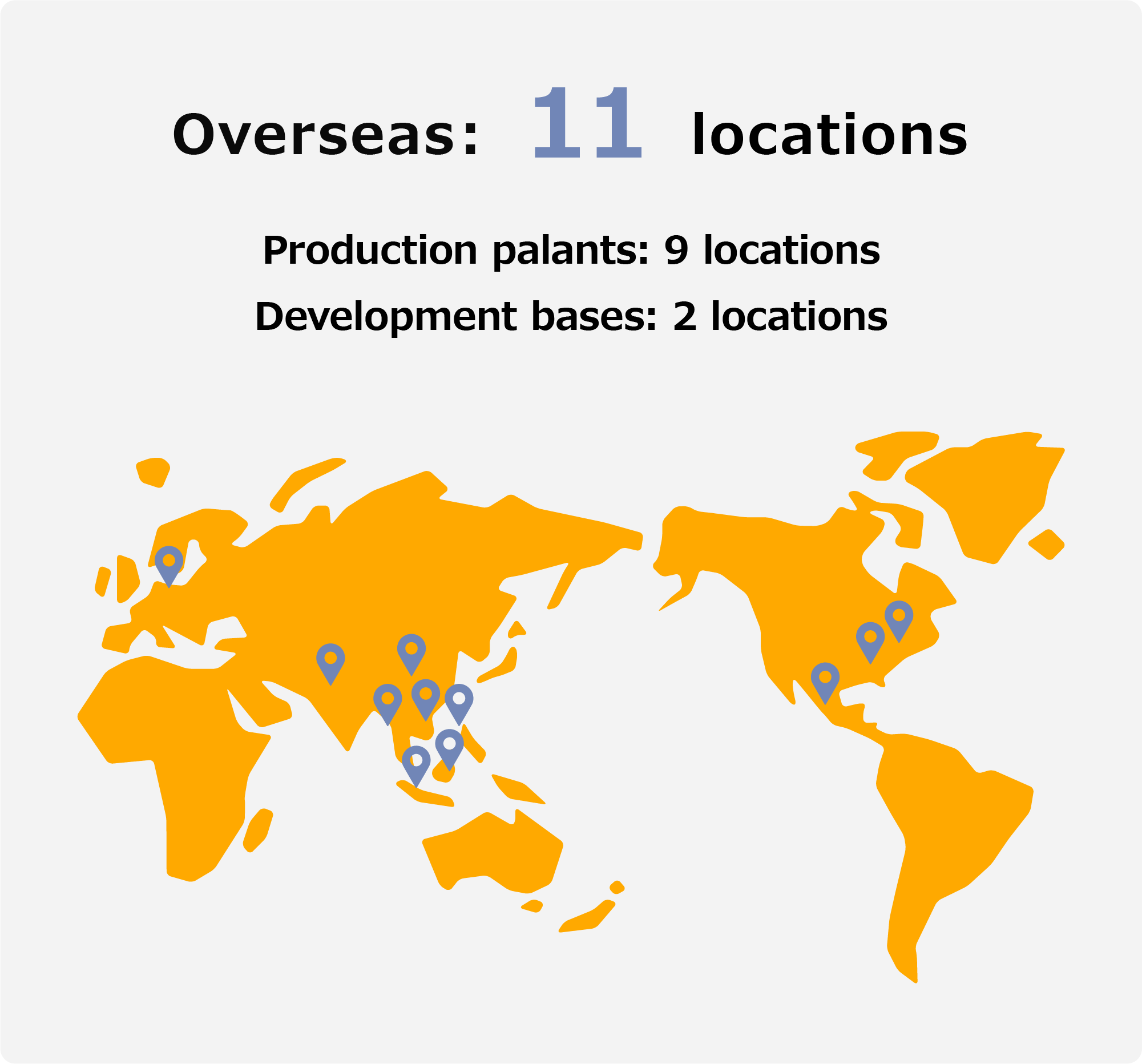 Overseas: 11 locations

Production palants: 9 locations

Development bases: 2 locations